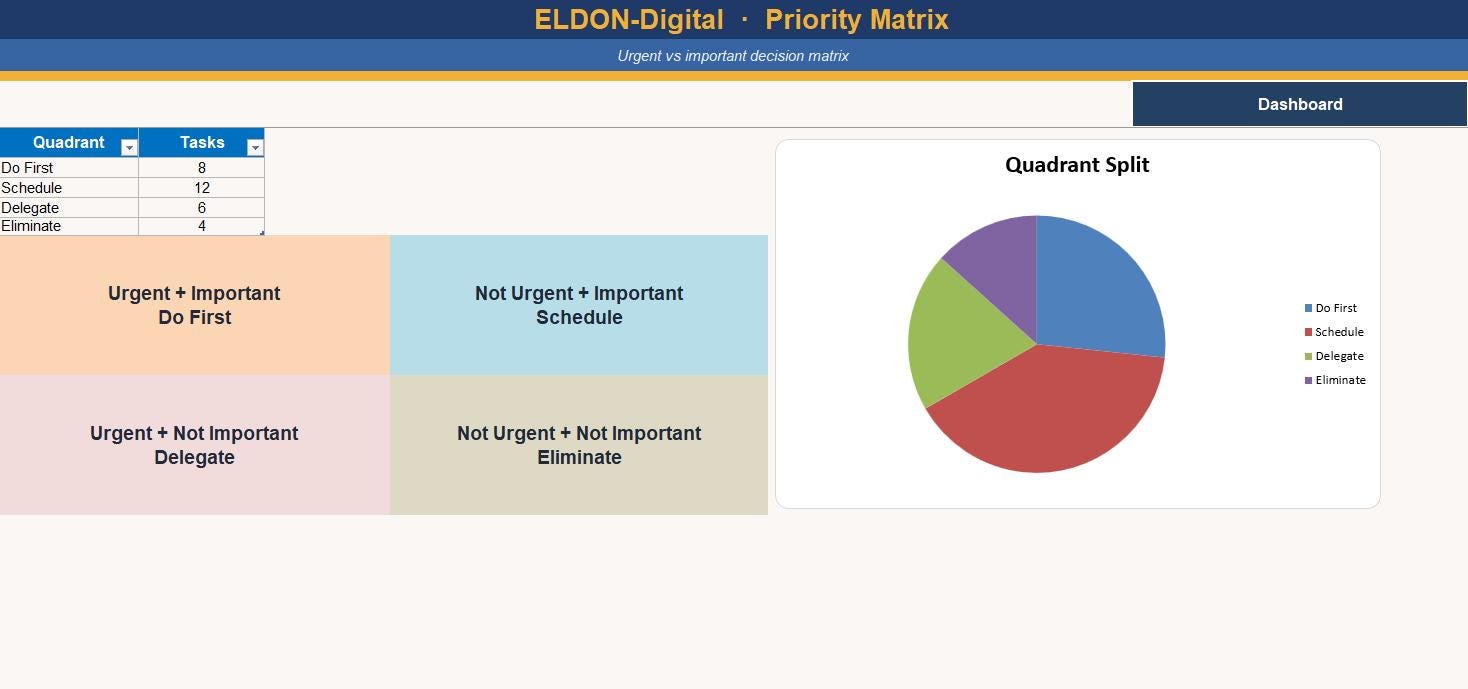 ELDON-Digital · Priority Matrix

Urgent vs important decision matrix

Dashboard

| Quadrant | Tasks |
|---|---|
| Do First | 8 |
| Schedule | 12 |
| Delegate | 6 |
| Eliminate | 4 |

Urgent + Important
Do First

Not Urgent + Important
Schedule

Urgent + Not Important
Delegate

Not Urgent + Not Important
Eliminate

Quadrant Split

Do First
Schedule
Delegate
Eliminate